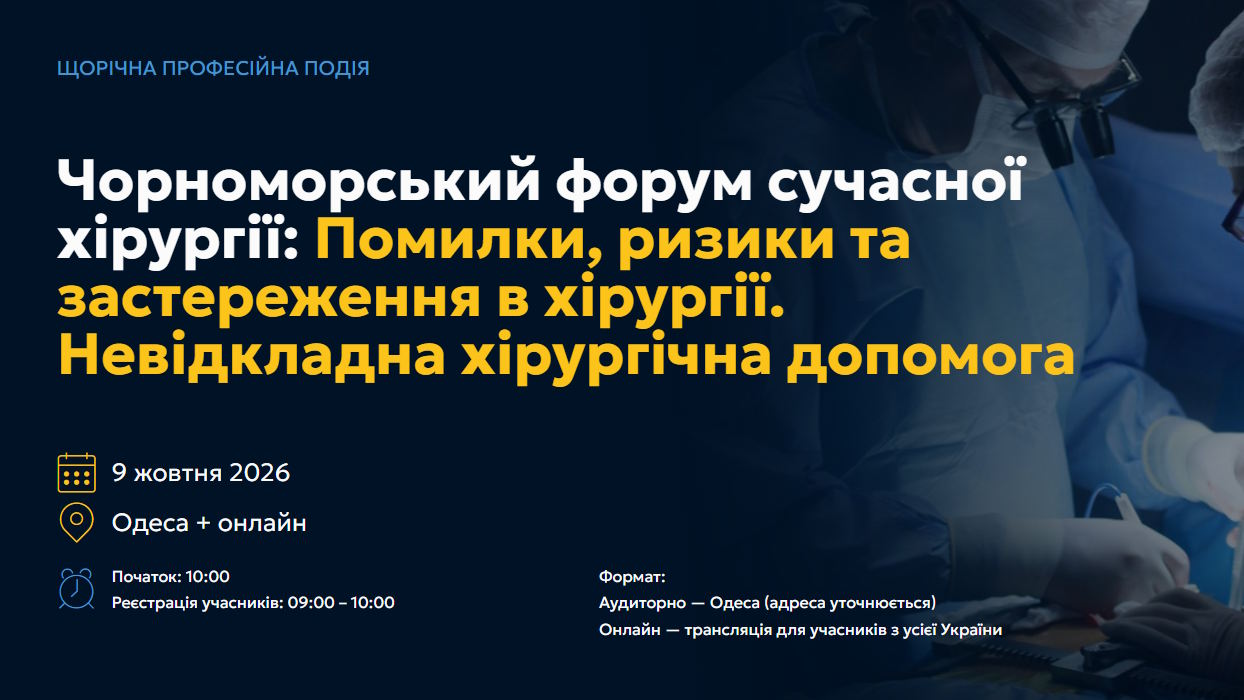 ЩОРІЧНА ПРОФЕСІЙНА ПОДІЯ

Чорноморський форум сучасної хірургії: Помилки, ризики та застереження в хірургії. Невідкладна хірургічна допомога

9 жовтня 2026

Одеса + онлайн

Початок: 10:00
Реєстрація учасників: 09:00 – 10:00

Формат:
Аудиторно — Одеса (адреса уточнюється)
Онлайн — трансляція для учасників з усієї України